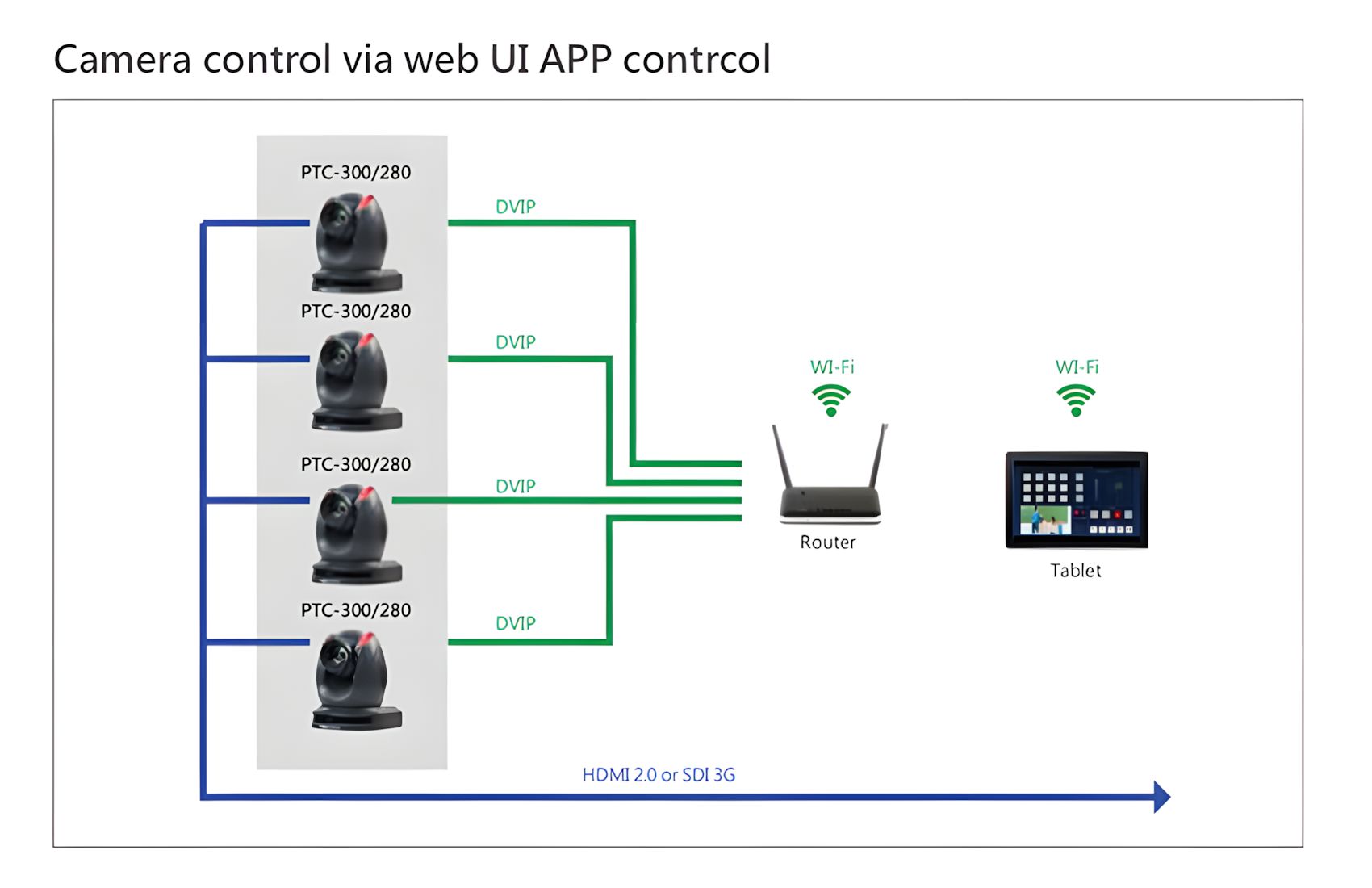 Camera control via web UI APP contrcol

PTC-300/280

DVIP

PTC-300/280

DVIP

PTC-300/280

DVIP

PTC-300/280

DVIP

WI-Fi

Router

WI-Fi

Tablet

HDMI 2.0 or SDI 3G